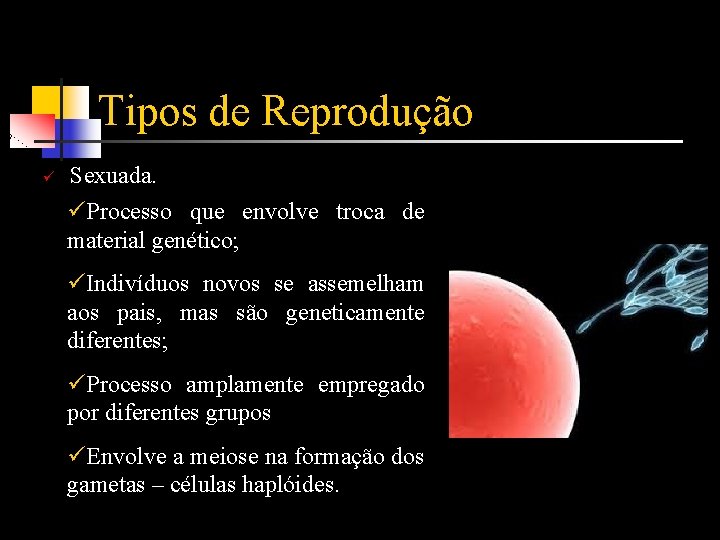 Tipos de Reprodução

✓ Sexuada.

✓Processo que envolve troca de material genético;

✓Indivíduos novos se assemelham aos pais, mas são geneticamente diferentes;

✓Processo amplamente empregado por diferentes grupos

✓Envolve a meiose na formação dos gametas – células haplóides.